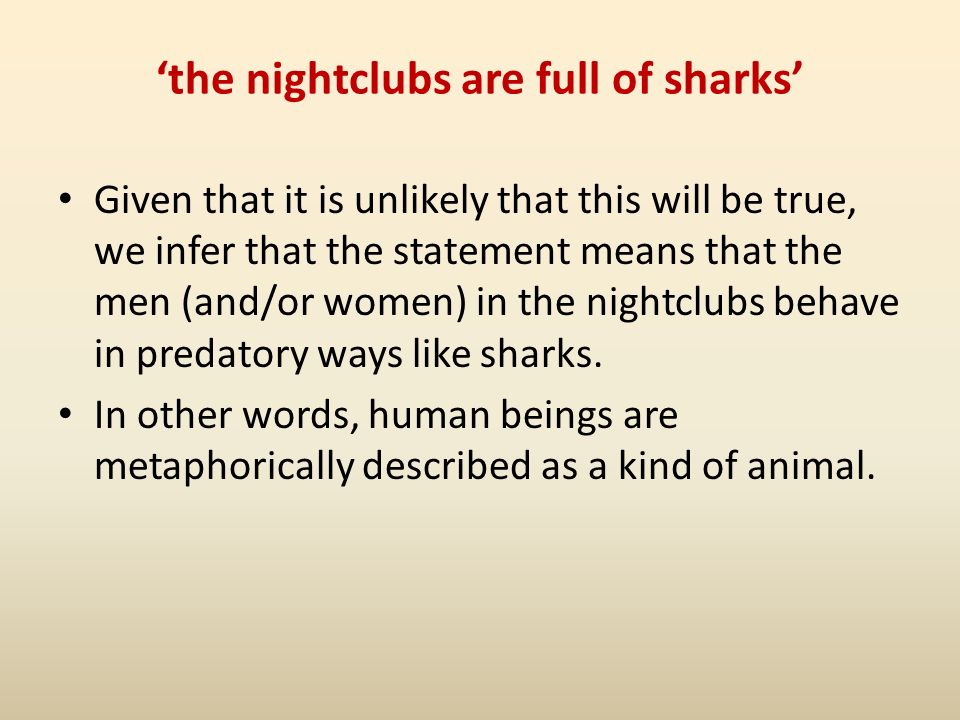 ‘the nightclubs are full of sharks’

• Given that it is unlikely that this will be true, we infer that the statement means that the men (and/or women) in the nightclubs behave in predatory ways like sharks.

• In other words, human beings are metaphorically described as a kind of animal.